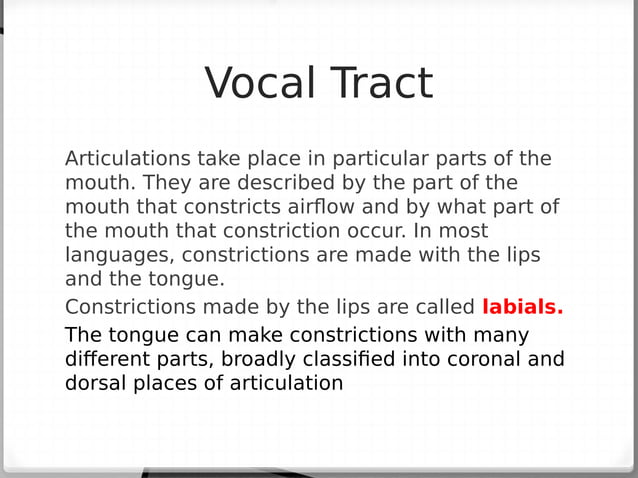 Vocal Tract

Articulations take place in particular parts of the mouth. They are described by the part of the mouth that constricts airflow and by what part of the mouth that constriction occur. In most languages, constrictions are made with the lips and the tongue.

Constrictions made by the lips are called labials.

The tongue can make constrictions with many different parts, broadly classified into coronal and dorsal places of articulation